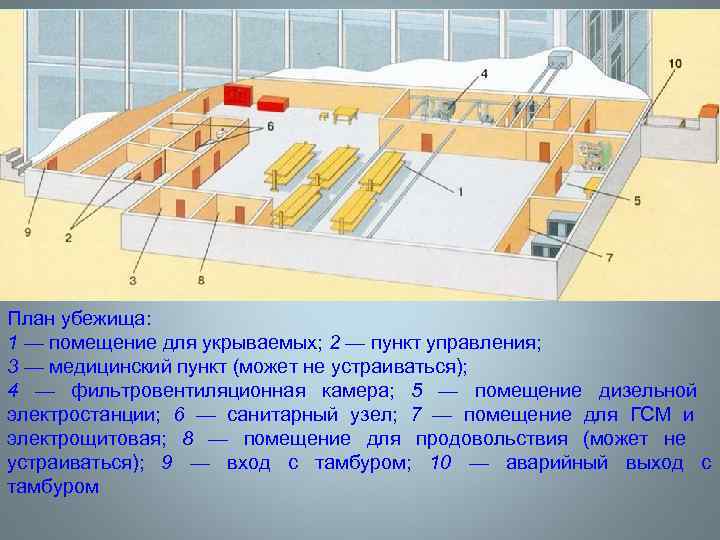 4

10

6

1

5

9

2

7

3

8

План убежища:
1 — помещение для укрываемых; 2 — пункт управления;
3 — медицинский пункт (может не устраиваться);
4 — фильтровентиляционная камера; 5 — помещение дизельной электростанции; 6 — санитарный узел; 7 — помещение для ГСМ и электрощитовая; 8 — помещение для продовольствия (может не устраиваться); 9 — вход с тамбуром; 10 — аварийный выход с тамбуром